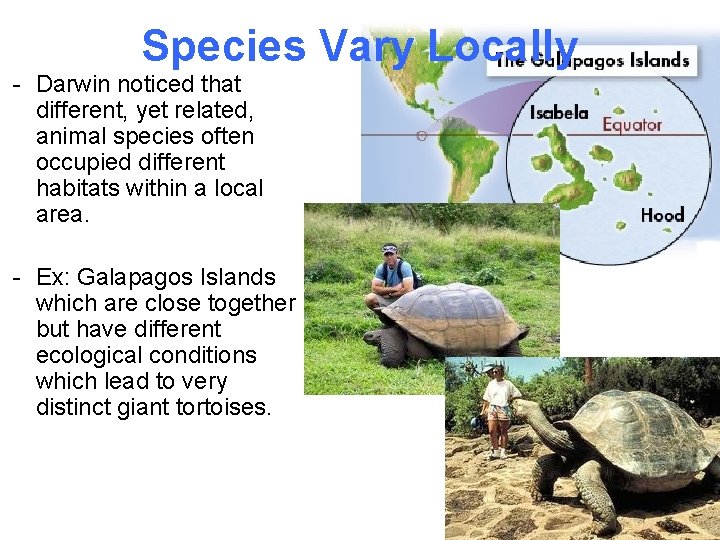 Species Vary Locally

- Darwin noticed that different, yet related, animal species often occupied different habitats within a local area.

- Ex: Galapagos Islands which are close together but have different ecological conditions which lead to very distinct giant tortoises.

The Galapagos Islands

Isabela

Equator

Hood